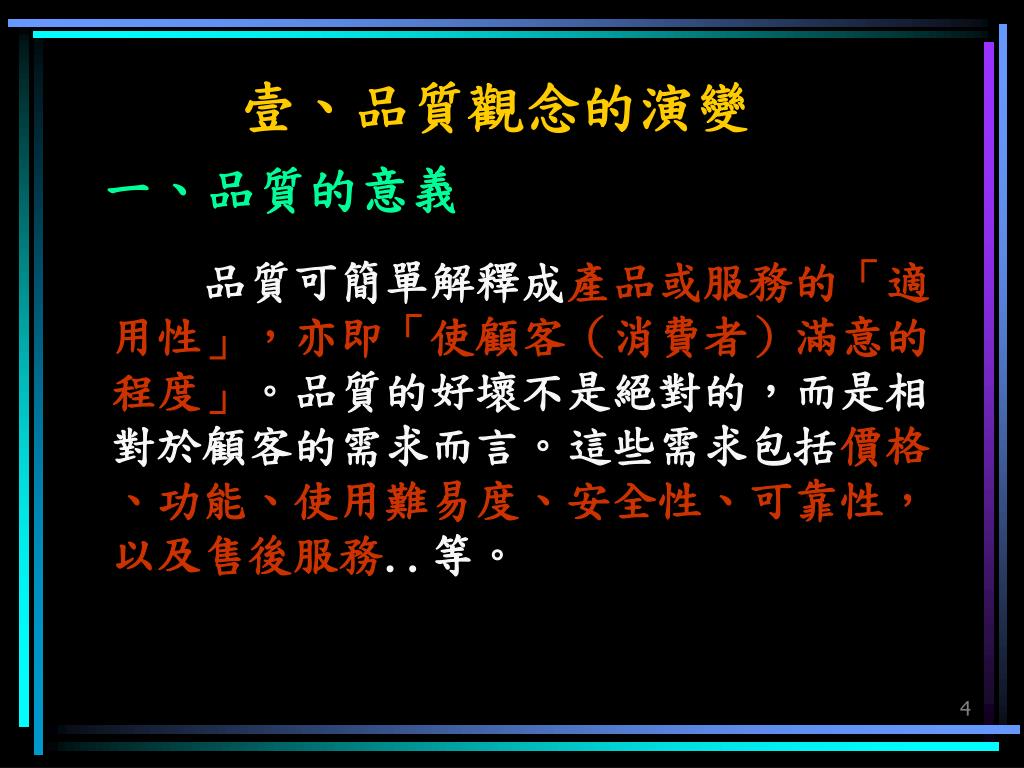 壹、品質觀念的演變

一、品質的意義

品質可簡單解釋成產品或服務的「適用性」，亦即「使顧客（消費者）滿意的程度」。品質的好壞不是絕對的，而是相對於顧客的需求而言。這些需求包括價格、功能、使用難易度、安全性、可靠性，以及售後服務..等。

4